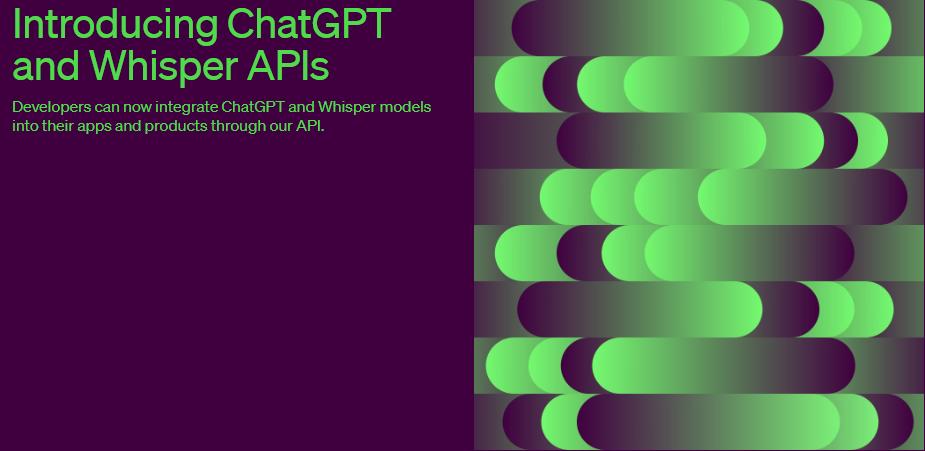 Introducing ChatGPT and Whisper APIs

Developers can now integrate ChatGPT and Whisper models into their apps and products through our API.